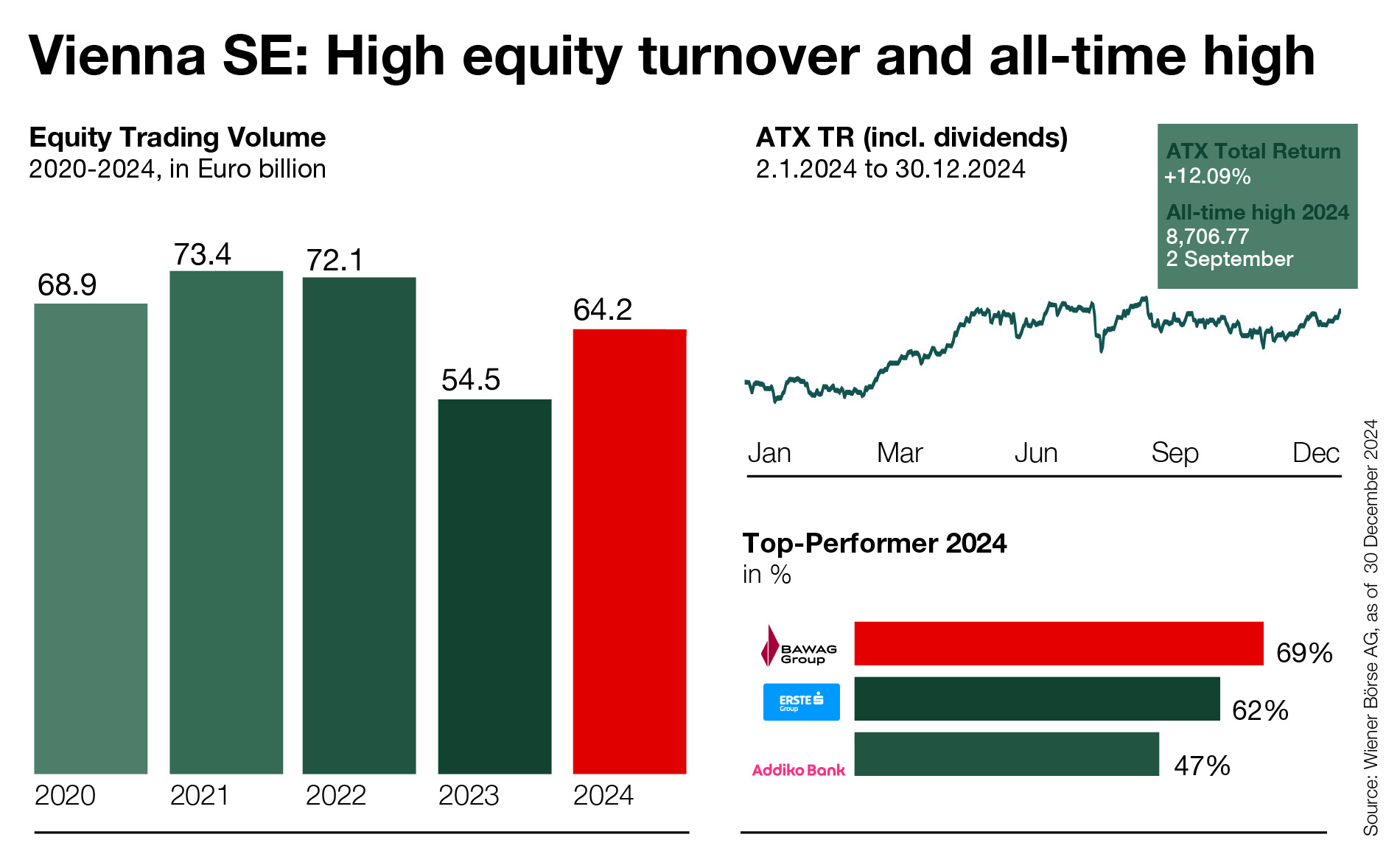 Vienna SE: High equity turnover and all-time high

Equity Trading Volume
2020-2024, in Euro billion

68.9
73.4
72.1
54.5
64.2

2020
2021
2022
2023
2024

ATX TR (incl. dividends)
2.1.2024 to 30.12.2024

ATX Total Return
+12.09%
All-time high 2024
8,706.77
2 September

Jan
Mar
Jun
Sep
Dec

Top-Performer 2024
in %

BAWAG Group
69%
ERSTE Group
62%
Addiko Bank
47%

Source: Wiener Börse AG, as of 30 December 2024